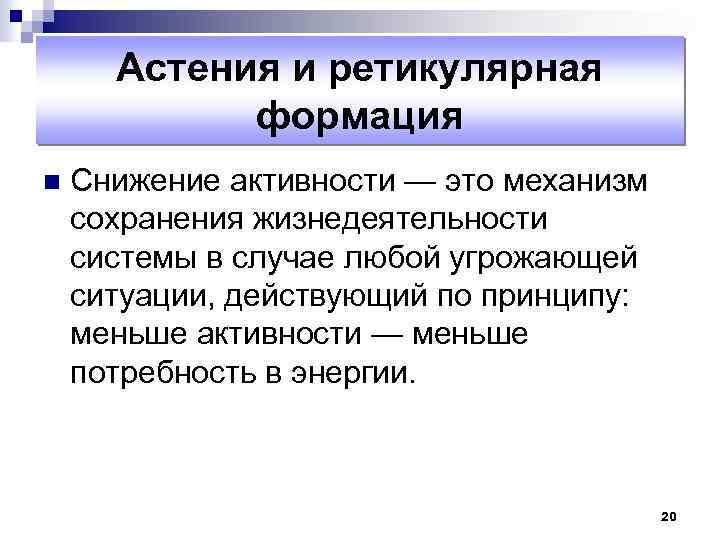 Астения и ретикулярная формация

Снижение активности — это механизм сохранения жизнедеятельности системы в случае любой угрожающей ситуации, действующий по принципу: меньше активности — меньше потребность в энергии.

20